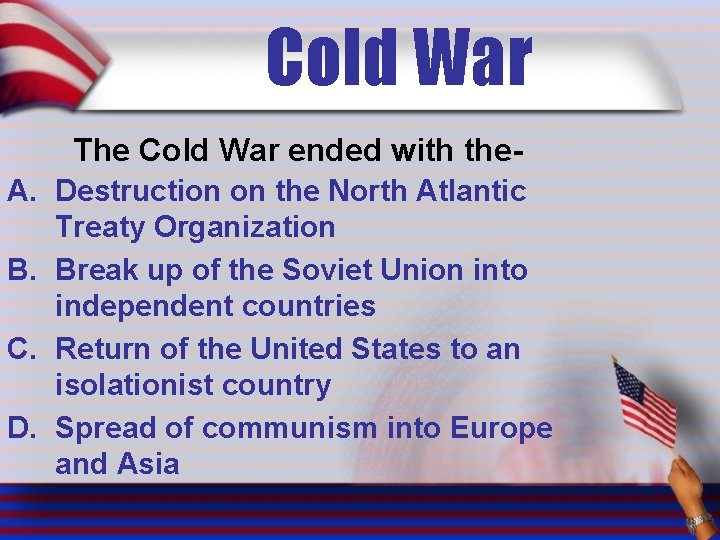 Cold War

The Cold War ended with the-

A. Destruction on the North Atlantic Treaty Organization

B. Break up of the Soviet Union into independent countries

C. Return of the United States to an isolationist country

D. Spread of communism into Europe and Asia